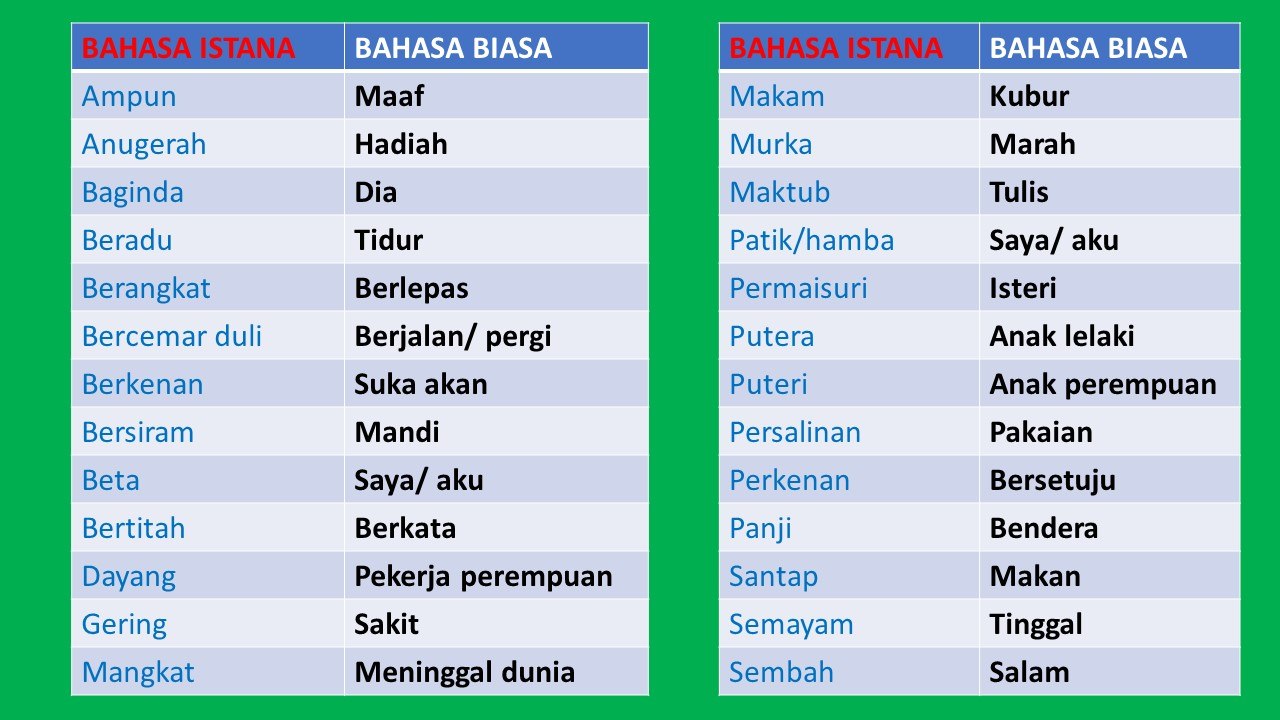 | BAHASA ISTANA | BAHASA BIASA |
|---|---|
| Ampun | Maaf |
| Anugerah | Hadiah |
| Baginda | Dia |
| Beradu | Tidur |
| Berangkat | Berlepas |
| Bercemar duli | Berjalan/ pergi |
| Berkenan | Suka akan |
| Bersiram | Mandi |
| Beta | Saya/ aku |
| Bertitah | Berkata |
| Dayang | Pekerja perempuan |
| Gering | Sakit |
| Mangkat | Meninggal dunia |

| BAHASA ISTANA | BAHASA BIASA |
|---|---|
| Makam | Kubur |
| Murka | Marah |
| Maktub | Tulis |
| Patik/hamba | Saya/ aku |
| Permaisuri | Isteri |
| Putera | Anak lelaki |
| Puteri | Anak perempuan |
| Persalinan | Pakaian |
| Perkenan | Bersetuju |
| Panji | Bendera |
| Santap | Makan |
| Semayam | Tinggal |
| Sembah | Salam |